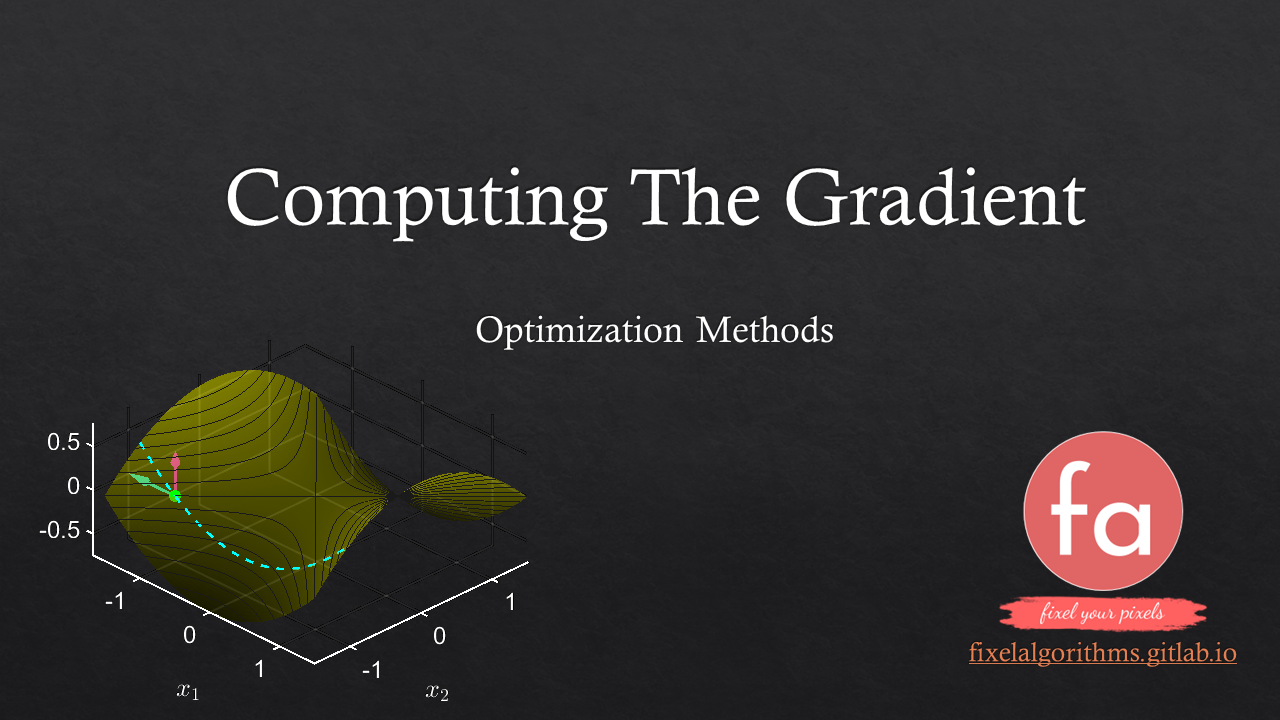 Computing The Gradient

Optimization Methods

0.5
0
-0.5
-1
0
1
$x_1$
-1
0
1
$x_2$

fa

fixel your pixels

fixelalgorithms.gitlab.io